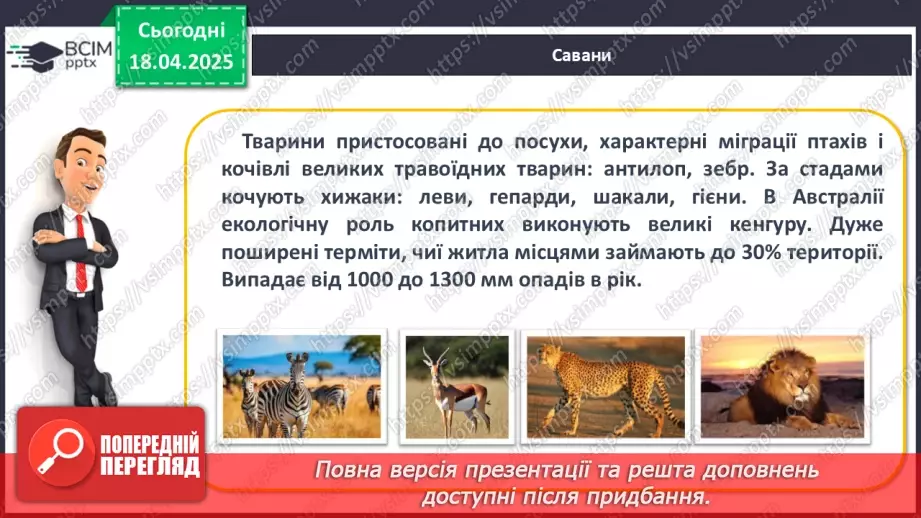 ВСІМ pptx

Сьогодні 18.04.2025

Савани

Тварини пристосовані до посухи, характерні міграції птахів і кочівлі великих травоїдних тварин: антилоп, зебр. За стадами кочують хижаки: леви, гепарди, шакали, гієни. В Австралії екологічну роль копитних виконують великі кенгуру. Дуже поширені терміти, чиї житла місцями займають до 30% території. Випадає від 1000 до 1300 мм опадів в рік.

ПОПЕРЕДНІЙ ПЕРЕГЛЯД

Повна версія презентації та решта доповнень доступні після придбання.

https://vsimpptx.com